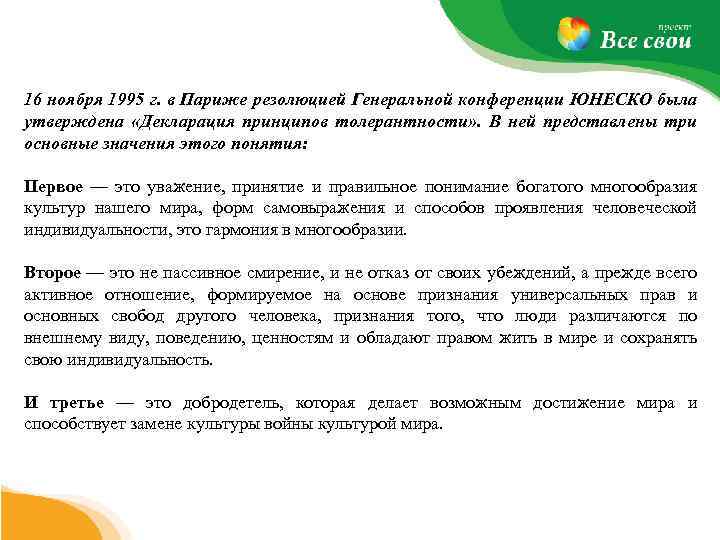 проект
Все свои

16 ноября 1995 г. в Париже резолюцией Генеральной конференции ЮНЕСКО была утверждена «Декларация принципов толерантности». В ней представлены три основные значения этого понятия:

Первое — это уважение, принятие и правильное понимание богатого многообразия культур нашего мира, форм самовыражения и способов проявления человеческой индивидуальности, это гармония в многообразии.

Второе — это не пассивное смирение, и не отказ от своих убеждений, а прежде всего активное отношение, формируемое на основе признания универсальных прав и основных свобод другого человека, признания того, что люди различаются по внешнему виду, поведению, ценностям и обладают правом жить в мире и сохранять свою индивидуальность.

И третье — это добродетель, которая делает возможным достижение мира и способствует замене культуры войны культурой мира.